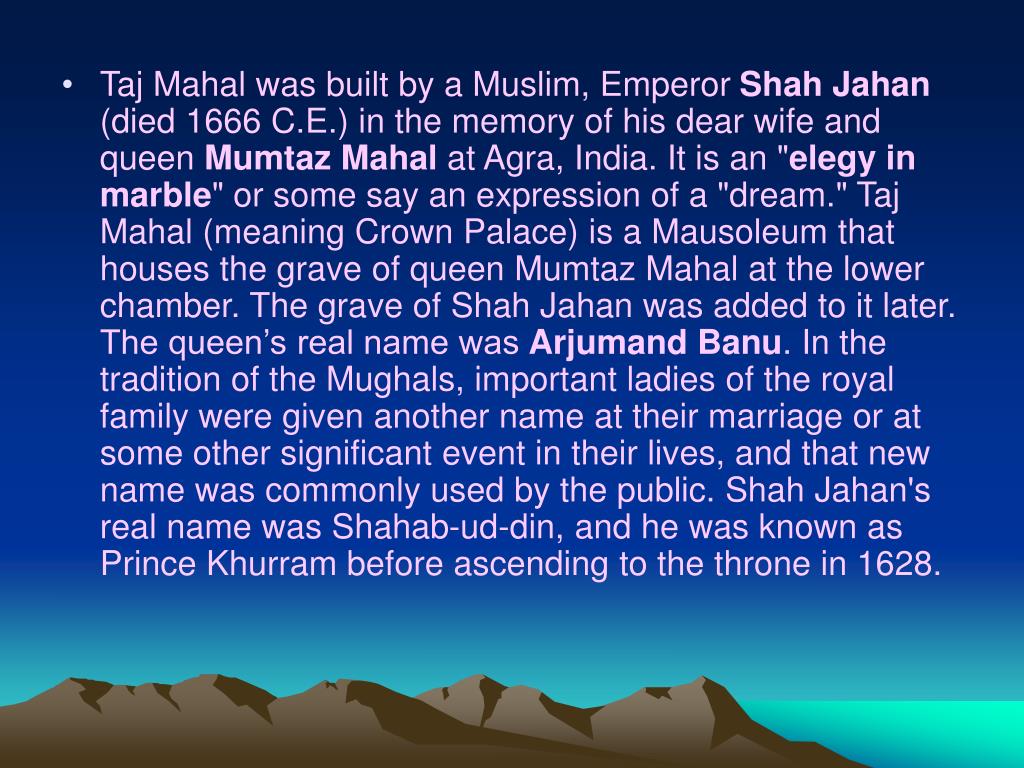 • Taj Mahal was built by a Muslim, Emperor Shah Jahan (died 1666 C.E.) in the memory of his dear wife and queen Mumtaz Mahal at Agra, India. It is an "elegy in marble" or some say an expression of a "dream." Taj Mahal (meaning Crown Palace) is a Mausoleum that houses the grave of queen Mumtaz Mahal at the lower chamber. The grave of Shah Jahan was added to it later. The queen’s real name was Arjumand Banu. In the tradition of the Mughals, important ladies of the royal family were given another name at their marriage or at some other significant event in their lives, and that new name was commonly used by the public. Shah Jahan's real name was Shahab-ud-din, and he was known as Prince Khurram before ascending to the throne in 1628.